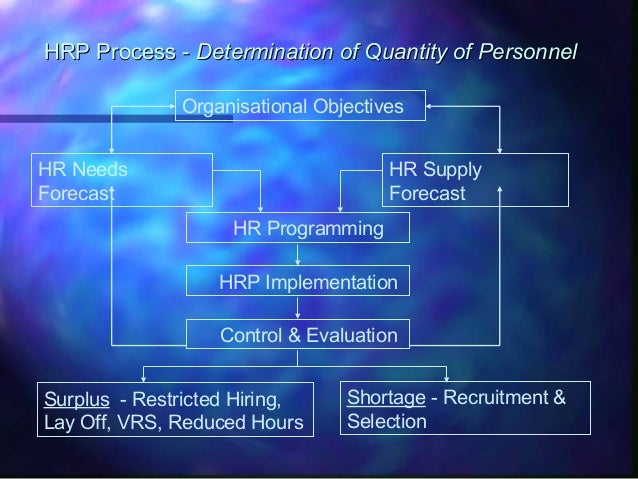 HRP Process - Determination of Quantity of Personnel

Organisational Objectives

HR Needs Forecast

HR Supply Forecast

HR Programming

HRP Implementation

Control & Evaluation

Surplus - Restricted Hiring, Lay Off, VRS, Reduced Hours

Shortage - Recruitment & Selection